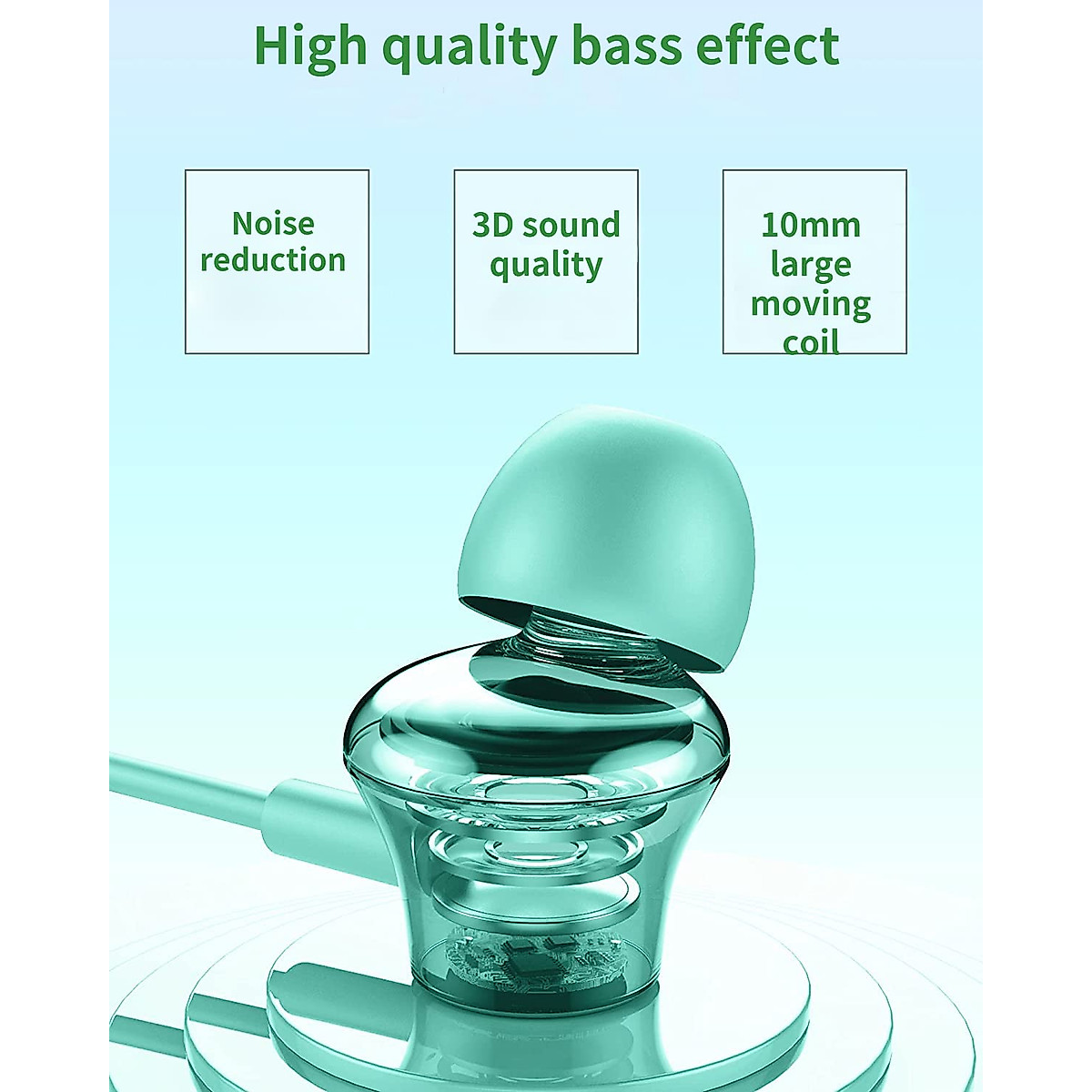 High quality bass effect

Noise reduction

3D sound quality

10mm large moving coil